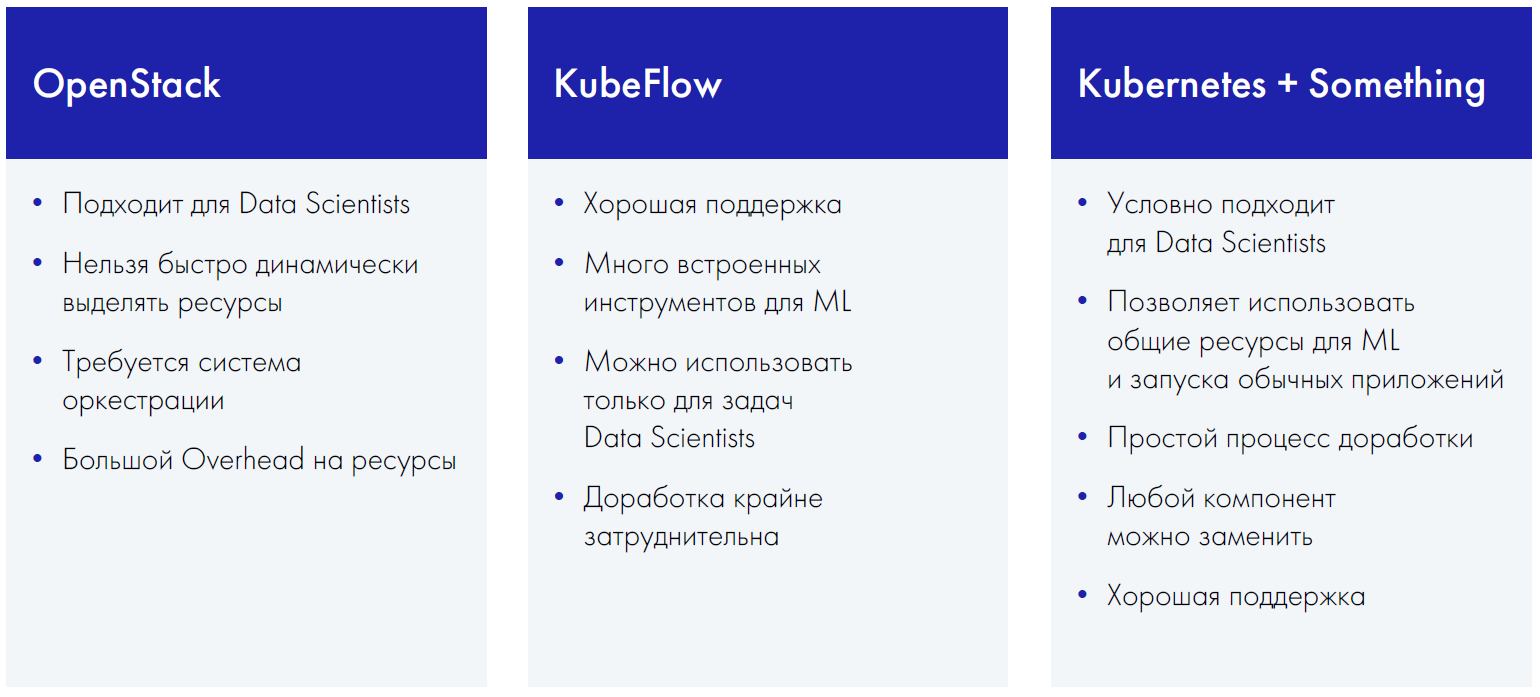 OpenStack

• Подходит для Data Scientists
• Нельзя быстро динамически выделять ресурсы
• Требуется система оркестрации
• Большой Overhead на ресурсы

KubeFlow

• Хорошая поддержка
• Много встроенных инструментов для ML
• Можно использовать только для задач Data Scientists
• Доработка крайне затруднительна

Kubernetes + Something

• Условно подходит для Data Scientists
• Позволяет использовать общие ресурсы для ML и запуска обычных приложений
• Простой процесс доработки
• Любой компонент можно заменить
• Хорошая поддержка